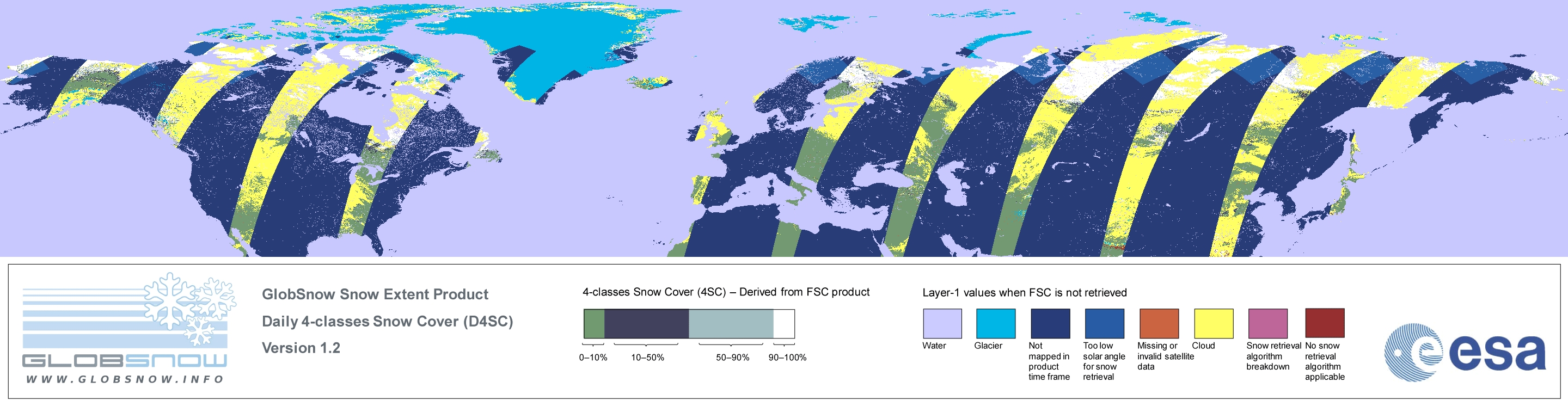 GLOBSNOW
WWW.GLOBSNOW.INFO

GlobSnow Snow Extent Product
Daily 4-classes Snow Cover (D4SC)
Version 1.2

4-classes Snow Cover (4SC) – Derived from FSC product
0–10% 10–50% 50–90% 90–100%

Layer-1 values when FSC is not retrieved
Water
Glacier
Not mapped in product time frame
Too low solar angle for snow retrieval
Missing or invalid satellite data
Cloud
Snow retrieval algorithm breakdown
No snow retrieval algorithm applicable

esa